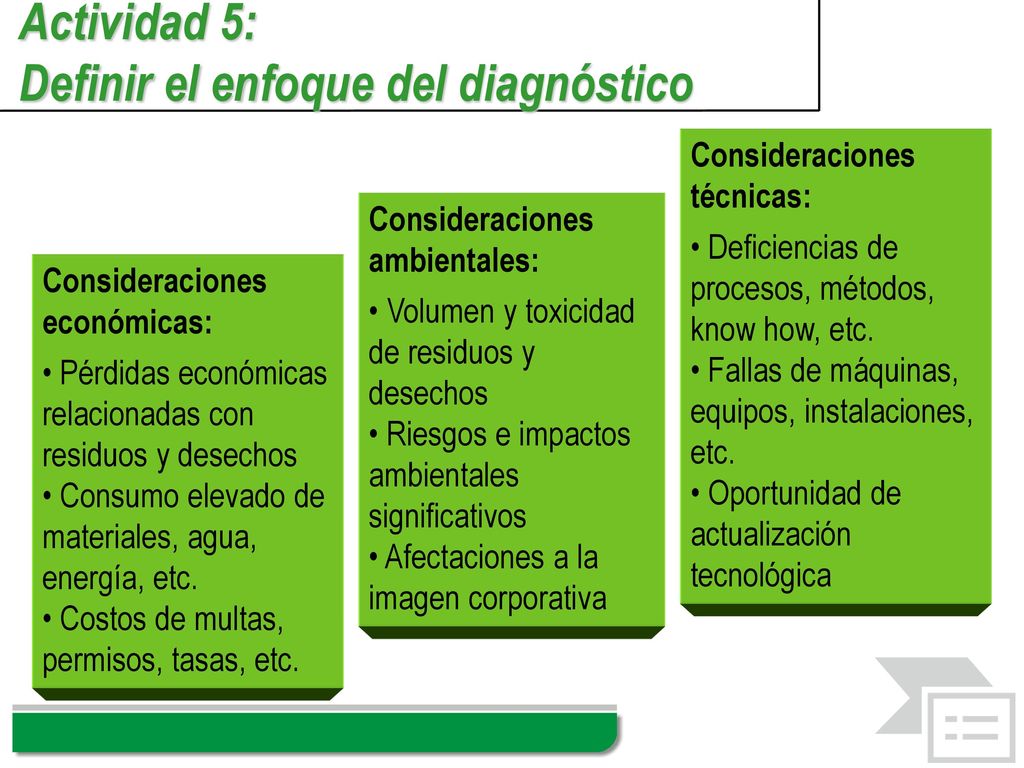 Actividad 5:
Definir el enfoque del diagnóstico

Consideraciones económicas:

• Pérdidas económicas relacionadas con residuos y desechos
• Consumo elevado de materiales, agua, energía, etc.
• Costos de multas, permisos, tasas, etc.

Consideraciones ambientales:

• Volumen y toxicidad de residuos y desechos
• Riesgos e impactos ambientales significativos
• Afectaciones a la imagen corporativa

Consideraciones técnicas:

• Deficiencias de procesos, métodos, know how, etc.
• Fallas de máquinas, equipos, instalaciones, etc.
• Oportunidad de actualización tecnológica